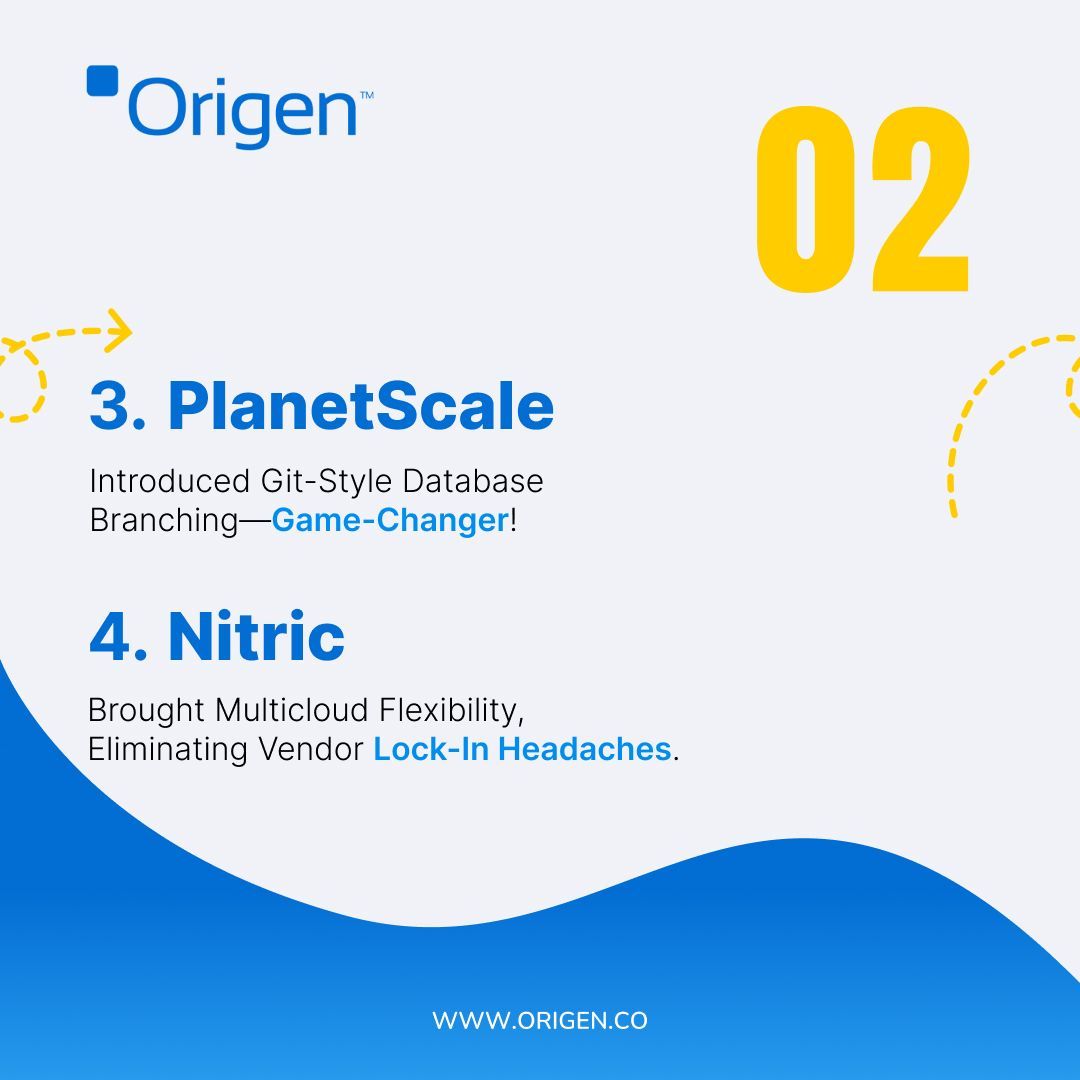 Origen™

02

3. PlanetScale

Introduced Git-Style Database Branching—Game-Changer!

4. Nitric

Brought Multicloud Flexibility, Eliminating Vendor Lock-In Headaches.

WWW.ORIGEN.CO